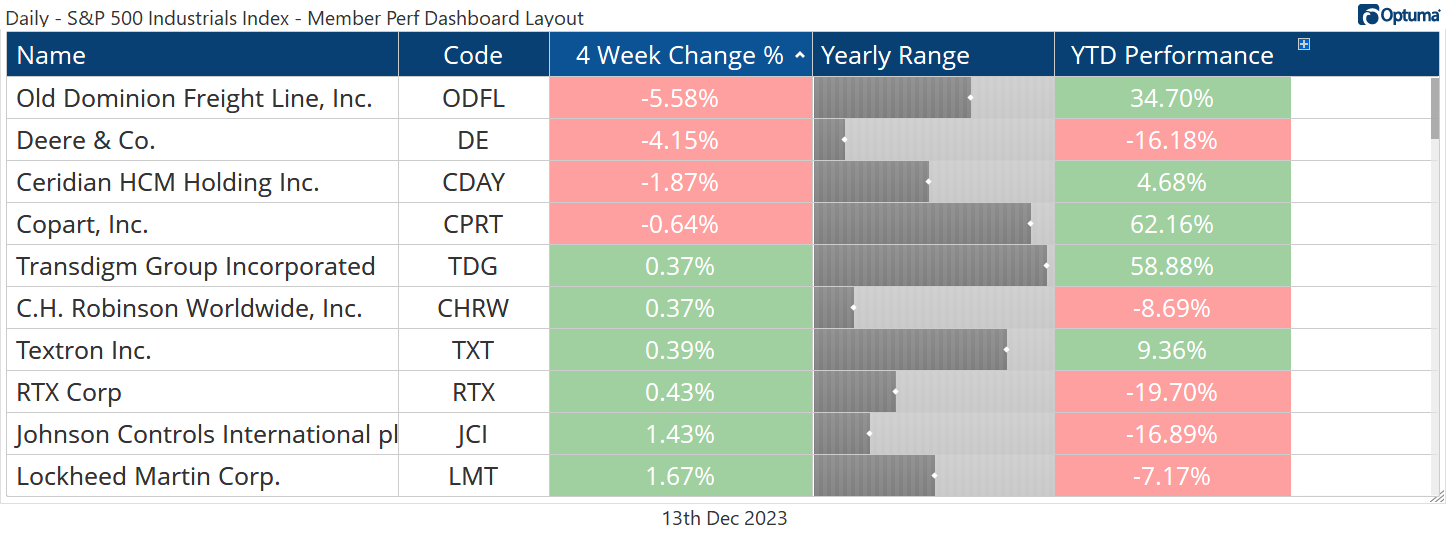 Daily - S&P 500 Industrials Index - Member Perf Dashboard Layout

Optuma

| Name | Code | 4 Week Change % | Yearly Range | YTD Performance |
|---|---|---|---|---|
| Old Dominion Freight Line, Inc. | ODFL | -5.58% | | 34.70% |
| Deere & Co. | DE | -4.15% | | -16.18% |
| Ceridian HCM Holding Inc. | CDAY | -1.87% | | 4.68% |
| Copart, Inc. | CPRT | -0.64% | | 62.16% |
| Transdigm Group Incorporated | TDG | 0.37% | | 58.88% |
| C.H. Robinson Worldwide, Inc. | CHRW | 0.37% | | -8.69% |
| Textron Inc. | TXT | 0.39% | | 9.36% |
| RTX Corp | RTX | 0.43% | | -19.70% |
| Johnson Controls International pl | JCI | 1.43% | | -16.89% |
| Lockheed Martin Corp. | LMT | 1.67% | | -7.17% |

13th Dec 2023